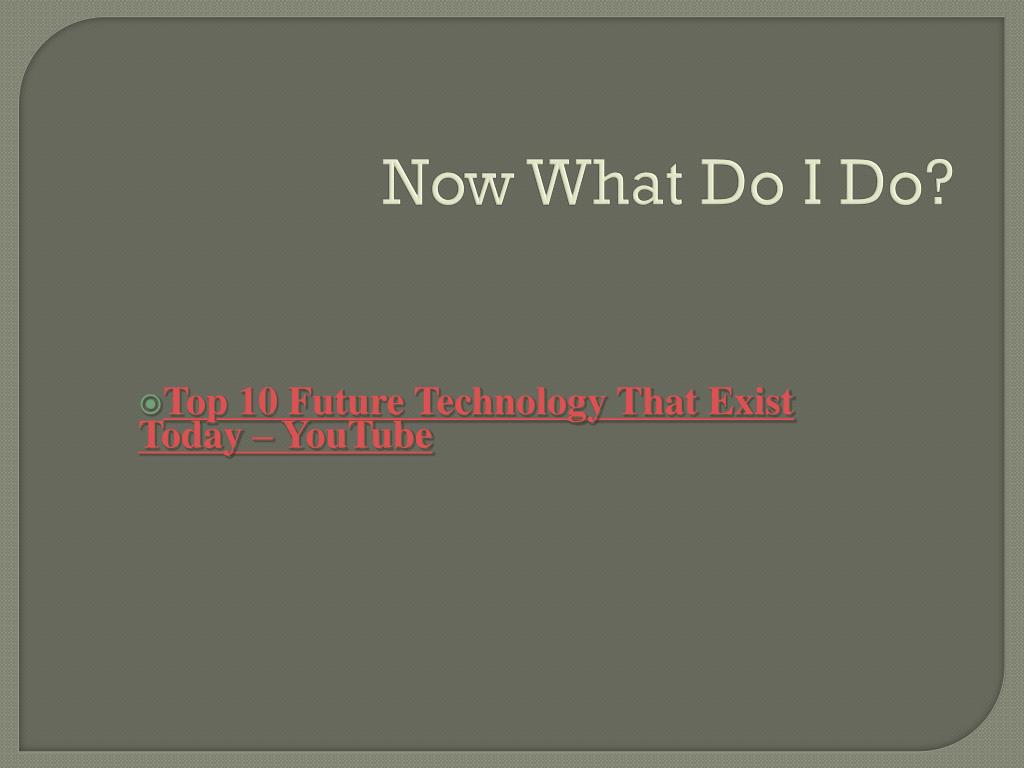 Now What Do I Do?

Top 10 Future Technology That Exist Today – YouTube